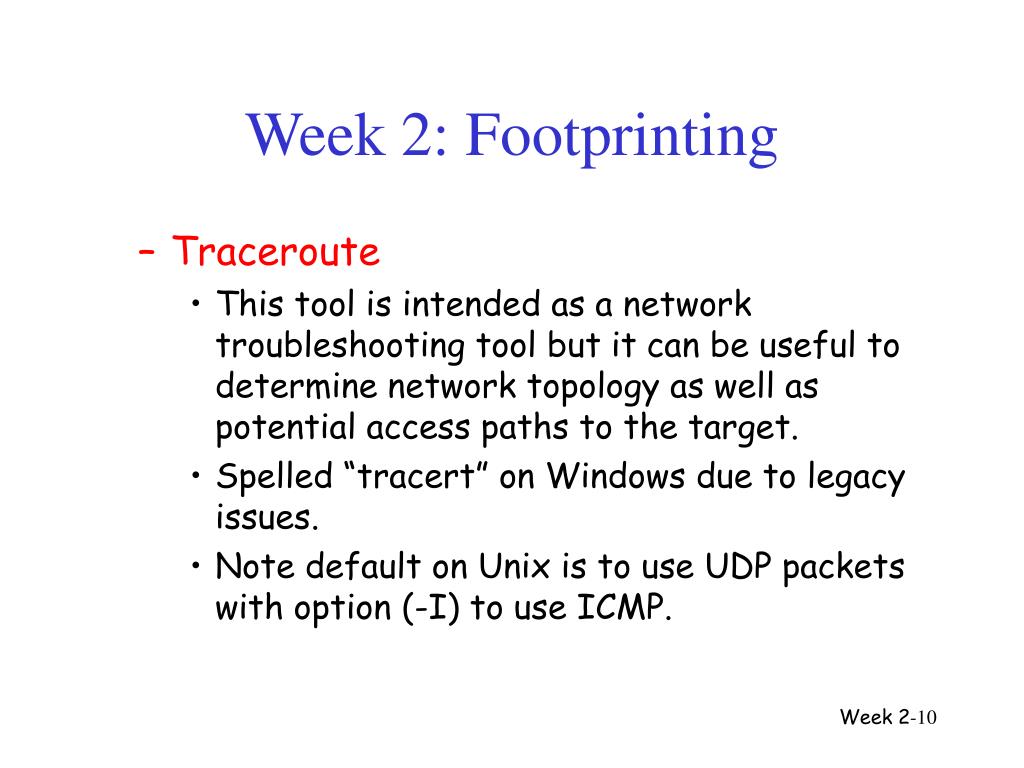 Week 2: Footprinting

– Traceroute
• This tool is intended as a network troubleshooting tool but it can be useful to determine network topology as well as potential access paths to the target.
• Spelled “tracert” on Windows due to legacy issues.
• Note default on Unix is to use UDP packets with option (-I) to use ICMP.

Week 2-10